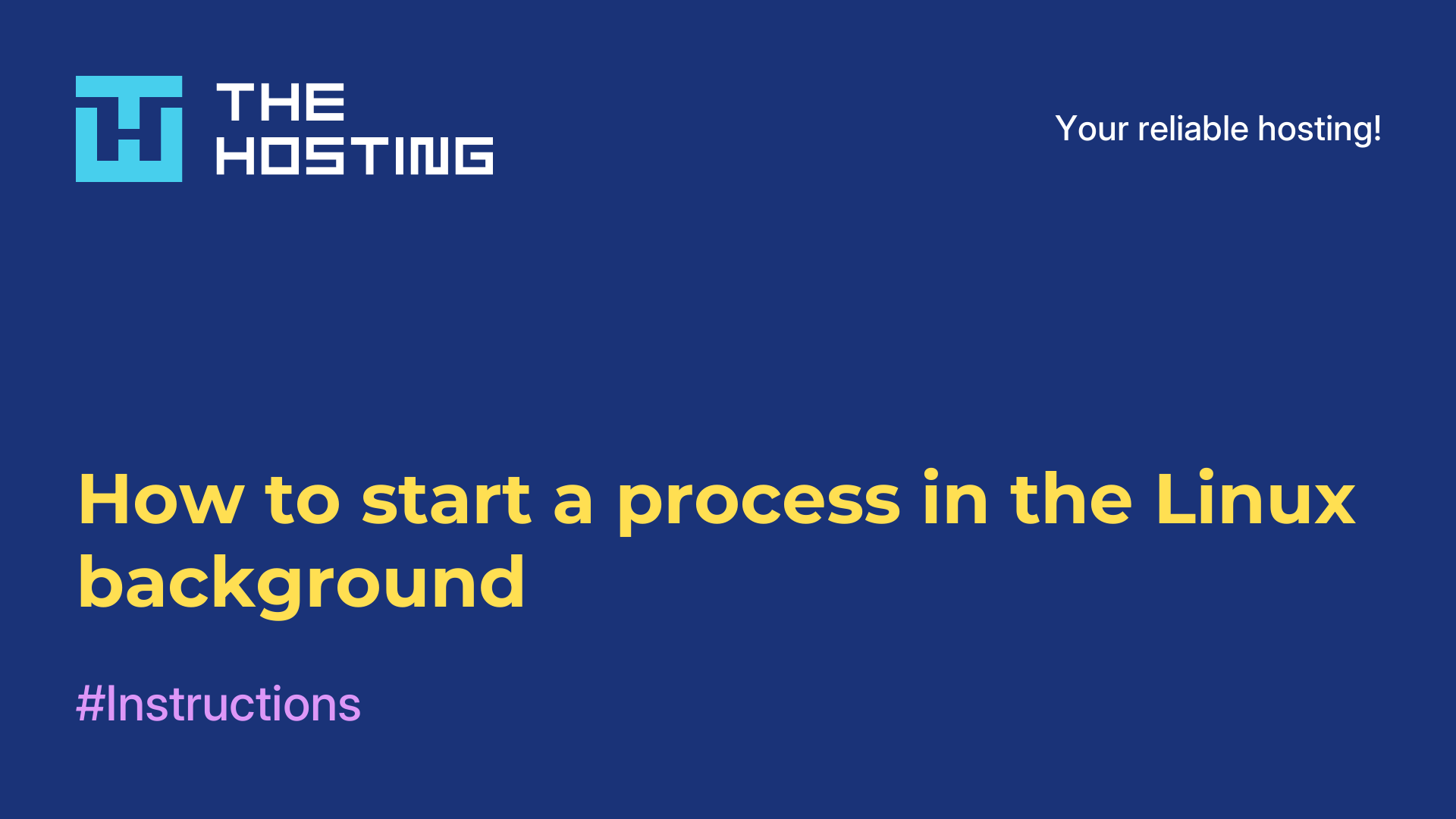 THE HOSTING

Your reliable hosting!

How to start a process in the Linux background

#Instructions